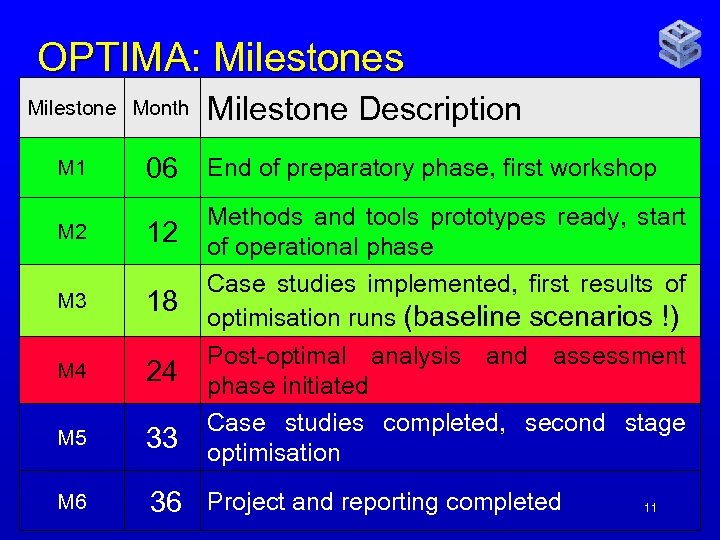 OPTIMA: Milestones

| Milestone | Month | Milestone Description |
|---|---|---|
| M1 | 06 | End of preparatory phase, first workshop |
| M2 | 12 | Methods and tools prototypes ready, start of operational phase |
| M3 | 18 | Case studies implemented, first results of optimisation runs (baseline scenarios !) |
| M4 | 24 | Post-optimal analysis and assessment phase initiated |
| M5 | 33 | Case studies completed, second stage optimisation |
| M6 | 36 | Project and reporting completed |

11